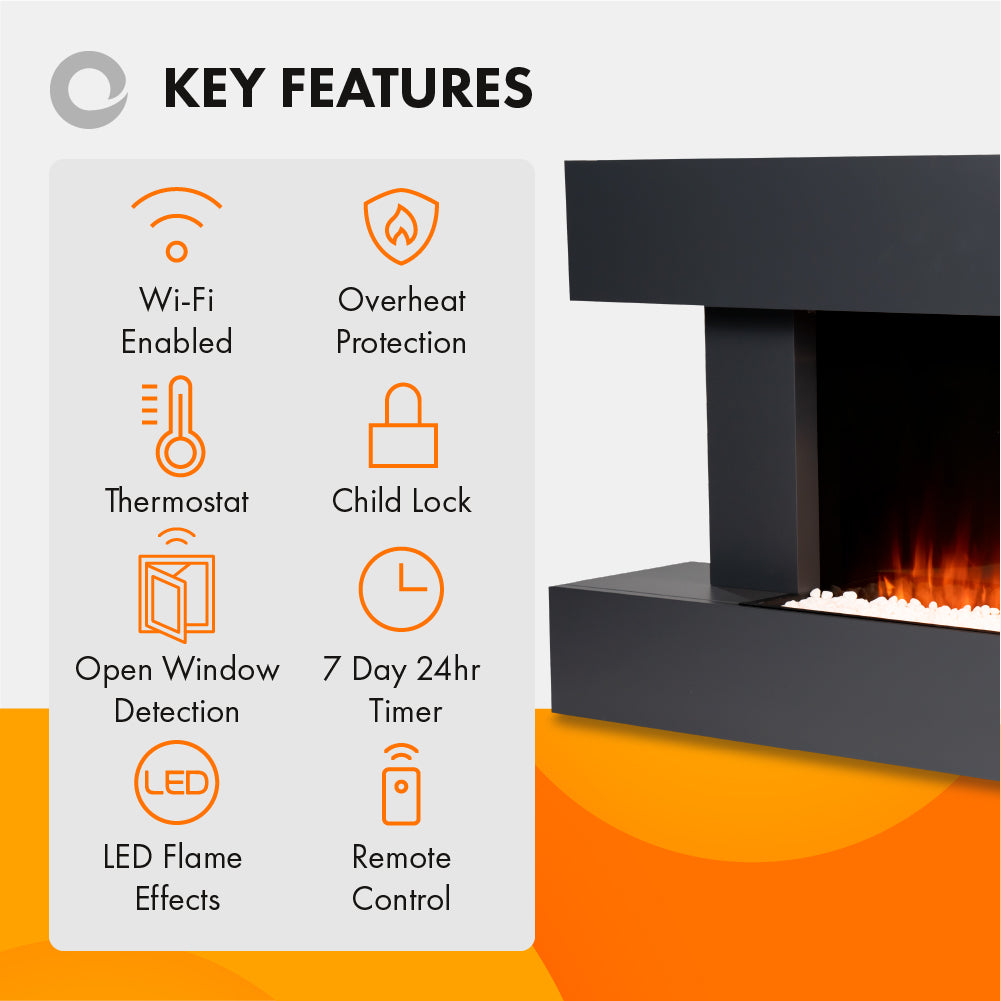 KEY FEATURES

Wi-Fi Enabled

Overheat Protection

Thermostat

Child Lock

Open Window Detection

7 Day 24hr Timer

LED

LED Flame Effects

Remote Control